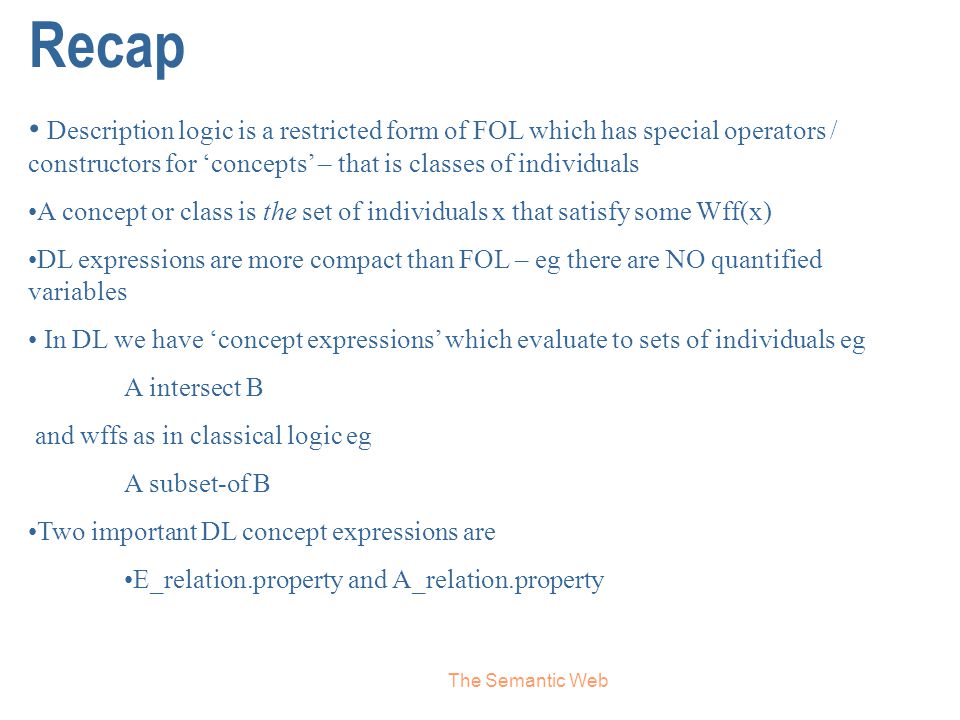 Recap

• Description logic is a restricted form of FOL which has special operators / constructors for ‘concepts’ – that is classes of individuals

•A concept or class is the set of individuals x that satisfy some Wff(x)

•DL expressions are more compact than FOL – eg there are NO quantified variables

• In DL we have ‘concept expressions’ which evaluate to sets of individuals eg

A intersect B

and wffs as in classical logic eg

A subset-of B

•Two important DL concept expressions are

•E_relation.property and A_relation.property

The Semantic Web